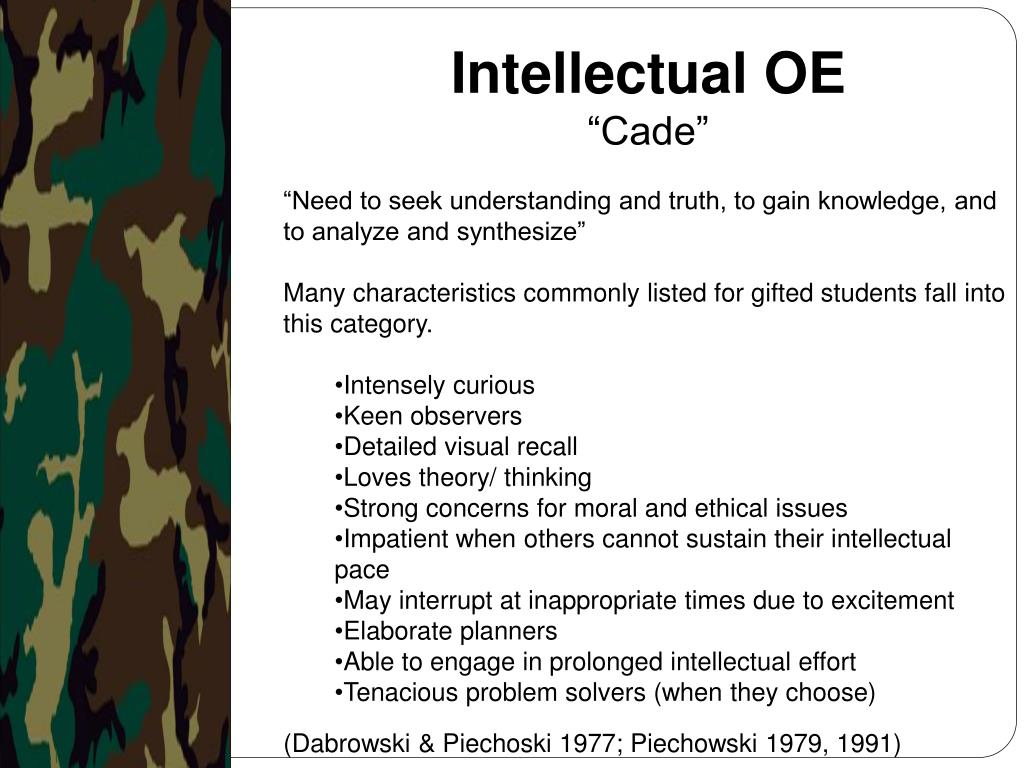 Intellectual OE
“Cade”

“Need to seek understanding and truth, to gain knowledge, and to analyze and synthesize”

Many characteristics commonly listed for gifted students fall into this category.

•Intensely curious
•Keen observers
•Detailed visual recall
•Loves theory/ thinking
•Strong concerns for moral and ethical issues
•Impatient when others cannot sustain their intellectual pace
•May interrupt at inappropriate times due to excitement
•Elaborate planners
•Able to engage in prolonged intellectual effort
•Tenacious problem solvers (when they choose)

(Dabrowski & Piechoski 1977; Piechowski 1979, 1991)